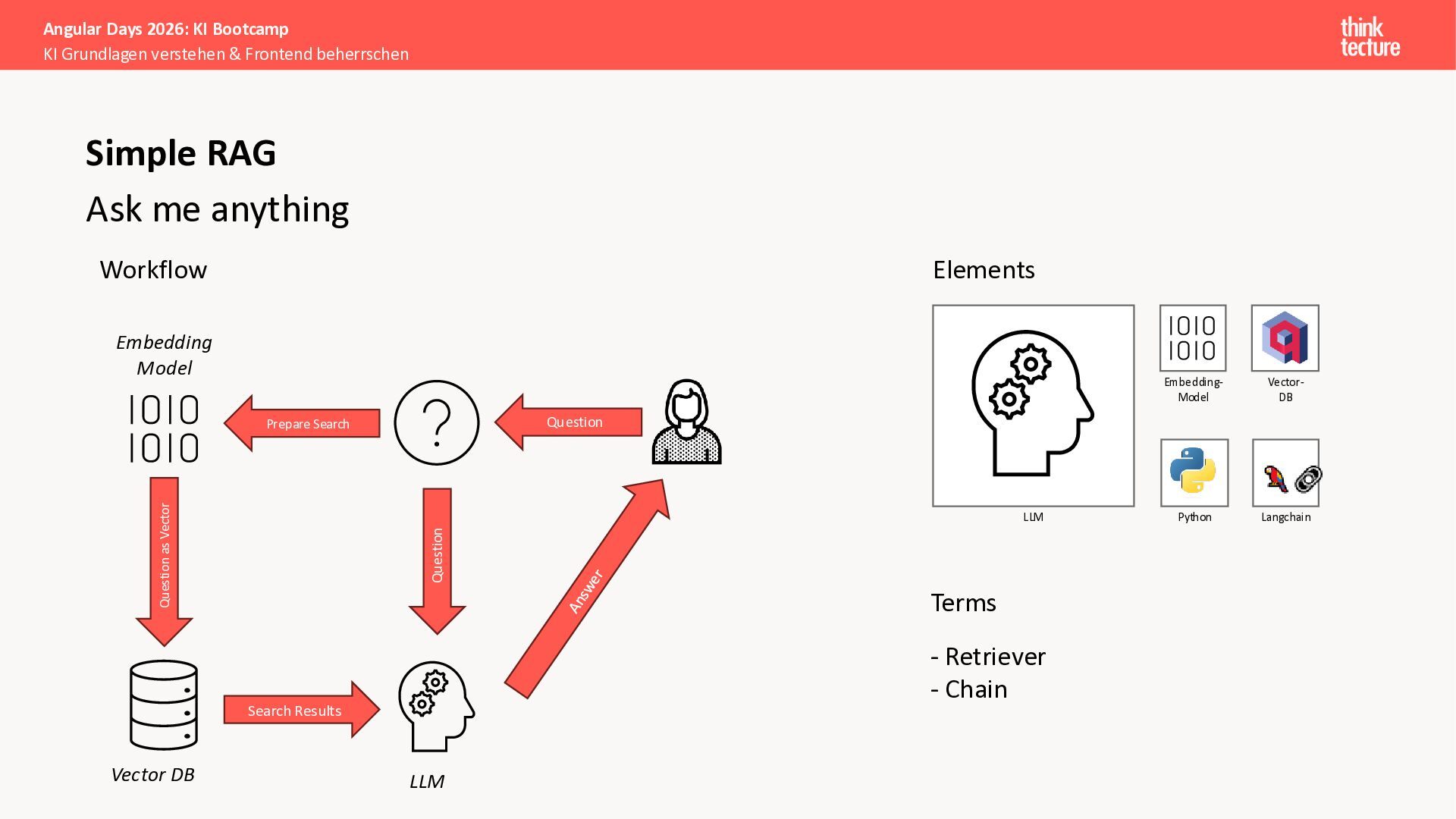 Angular Days 2026: KI Bootcamp
KI Grundlagen verstehen & Frontend beherrschen

think tecture

Simple RAG

Ask me anything

Workflow

Embedding Model

1010
1010

Prepare Search

?

Question

Question as Vector

Question

Answer

Search Results

Vector DB

LLM

Elements

LLM

1010
1010

Embedding-Model

Vector-DB

Python

Langchain

Terms

- Retriever
- Chain